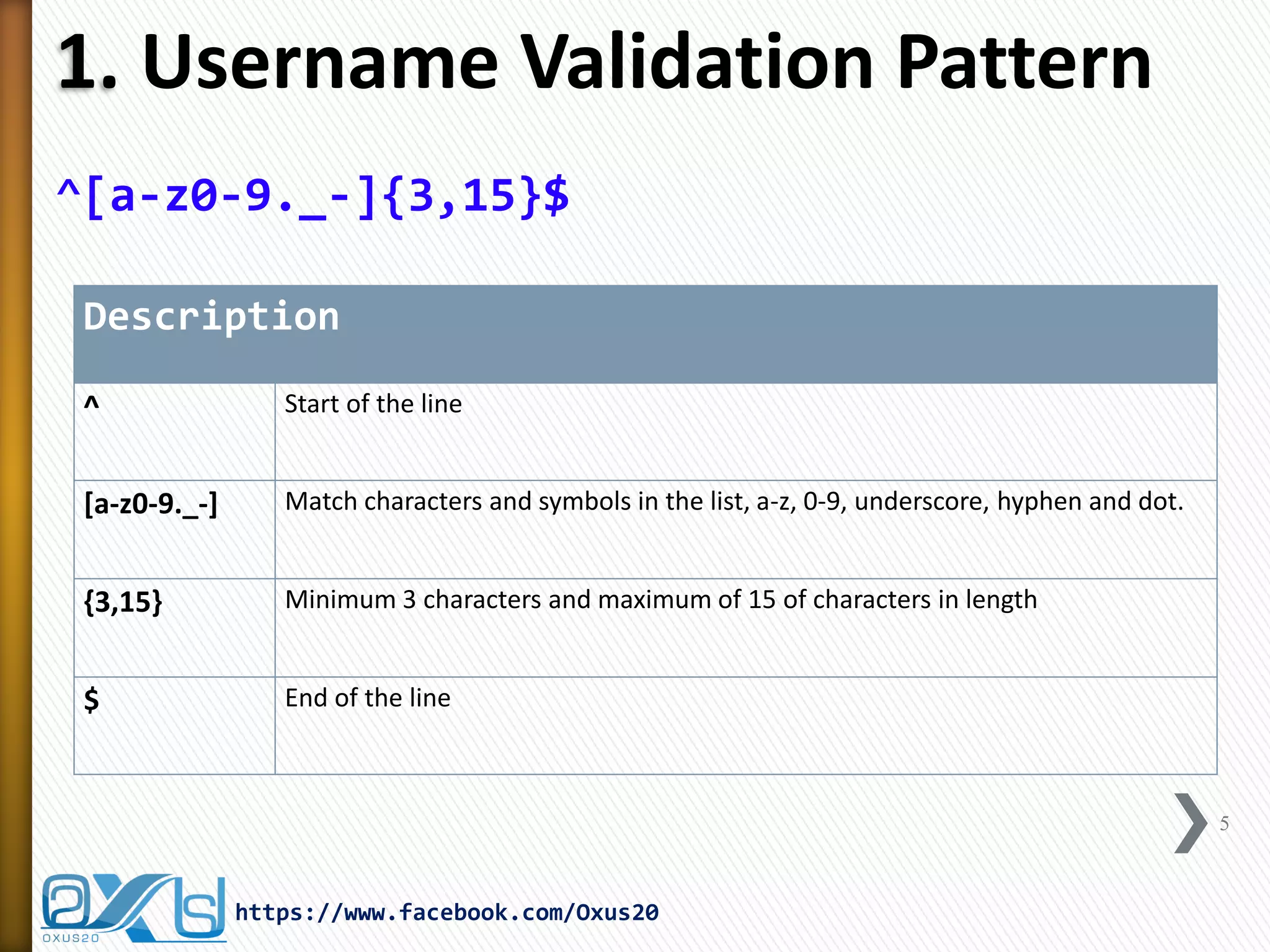 1. Username Validation Pattern

^[a-z0-9._-]{3,15}$

| Description | |
|---|---|
| ^ | Start of the line |
| [a-z0-9._-] | Match characters and symbols in the list, a-z, 0-9, underscore, hyphen and dot. |
| {3,15} | Minimum 3 characters and maximum of 15 of characters in length |
| $ | End of the line |

5

OXUS20

https://www.facebook.com/Oxus20